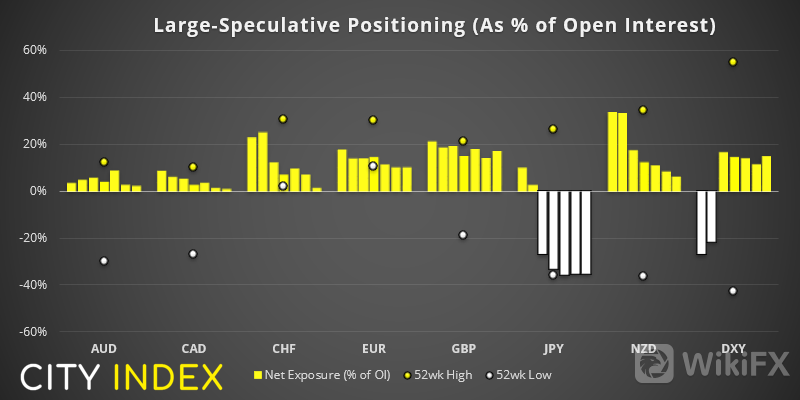 Large-Speculative Positioning (As % of Open Interest)

60%
40%
20%
0%
-20%
-40%
-60%

AUD CAD CHF EUR GBP JPY NZD DXY

CITY INDEX

Net Exposure (% of OI) 52wk High 52wk Low

WikiFX